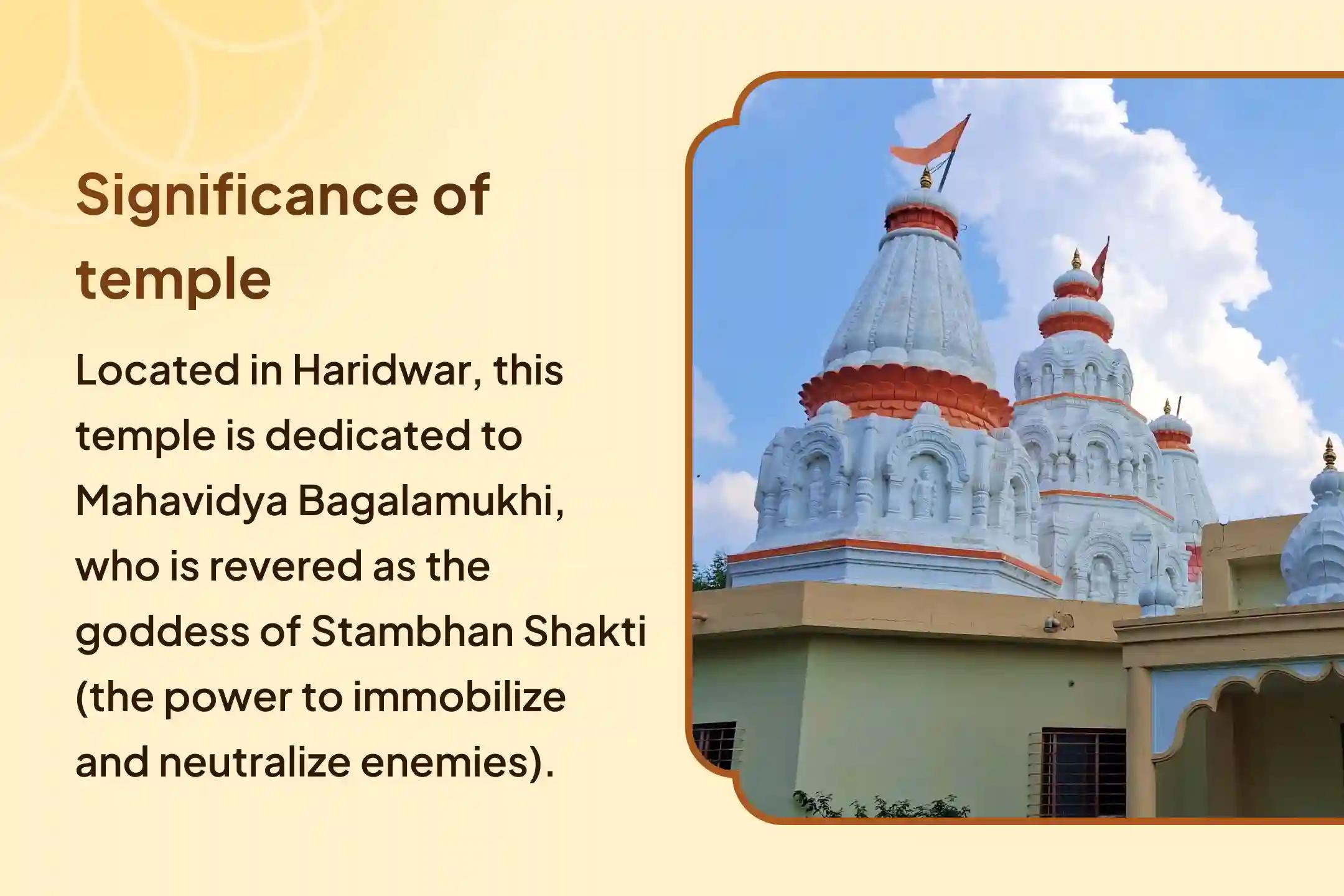 Significance of temple

Located in Haridwar, this temple is dedicated to Mahavidya Bagalamukhi, who is revered as the goddess of Stambhan Shakti (the power to immobilize and neutralize enemies).